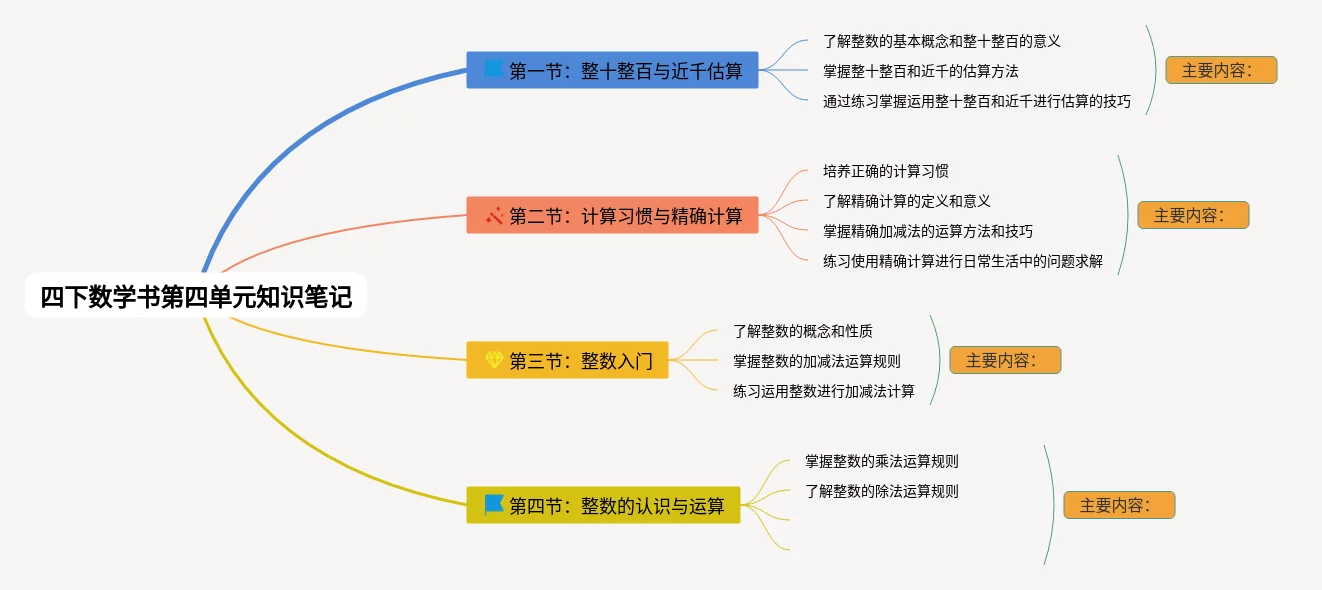 四下数学书第四单元知识笔记

第一节：整十整百与近千估算

了解整数的基本概念和整十整百的意义
掌握整十整百和近千的估算方法
通过练习掌握运用整十整百和近千进行估算的技巧

主要内容:

第二节：计算习惯与精确计算

培养正确的计算习惯
了解精确计算的定义和意义
掌握精确加减法的运算方法和技巧
练习使用精确计算进行日常生活中的问题求解

主要内容:

第三节：整数入门

了解整数的概念和性质
掌握整数的加减法运算规则
练习运用整数进行加减法计算

主要内容:

第四节：整数的认识与运算

掌握整数的乘法运算规则
了解整数的除法运算规则

主要内容: